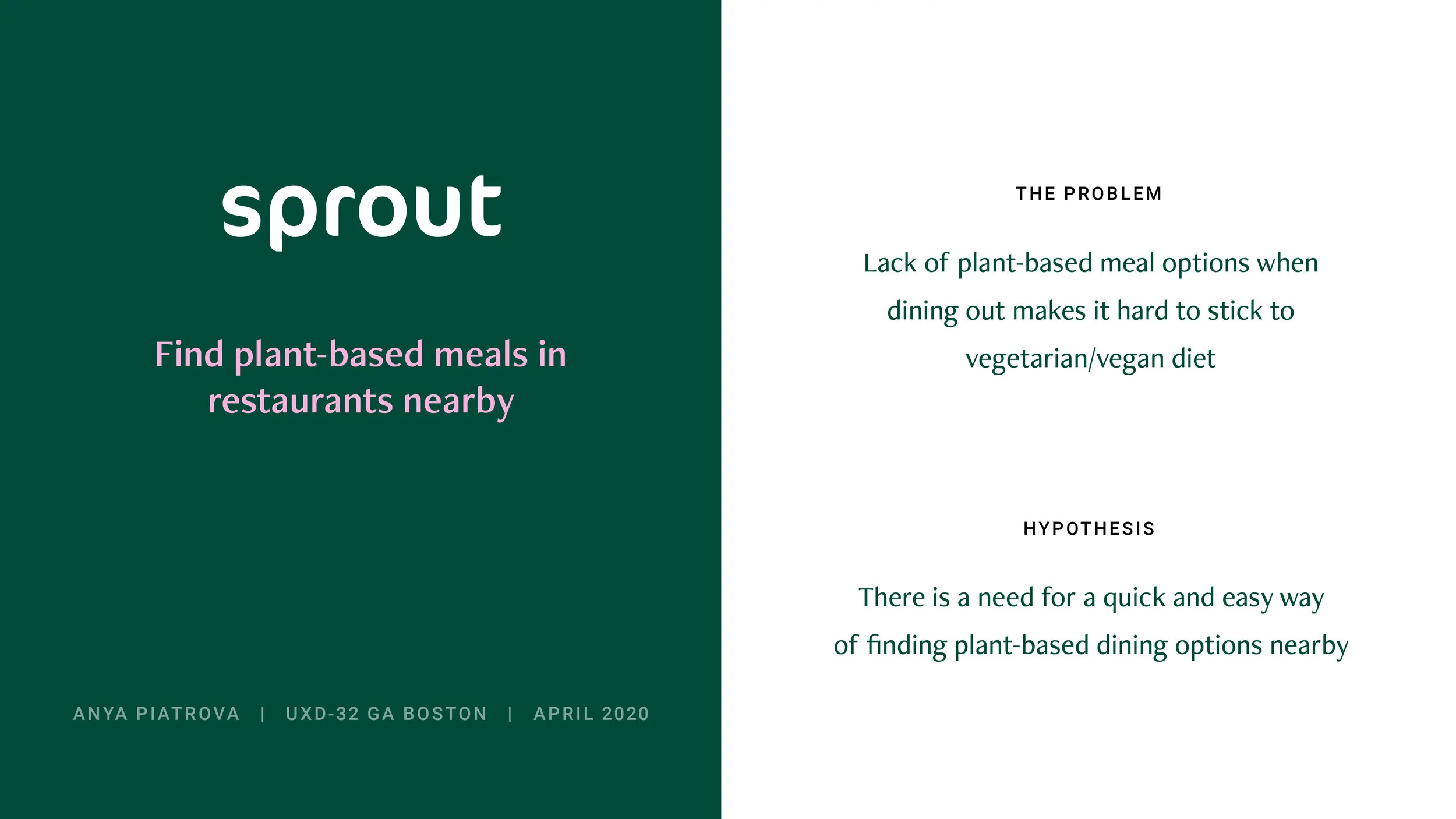 sprout

Find plant-based meals in restaurants nearby

ANYA PIATROVA | UXD-32 GA BOSTON | APRIL 2020

THE PROBLEM

Lack of plant-based meal options when dining out makes it hard to stick to vegetarian/vegan diet

HYPOTHESIS

There is a need for a quick and easy way of finding plant-based dining options nearby